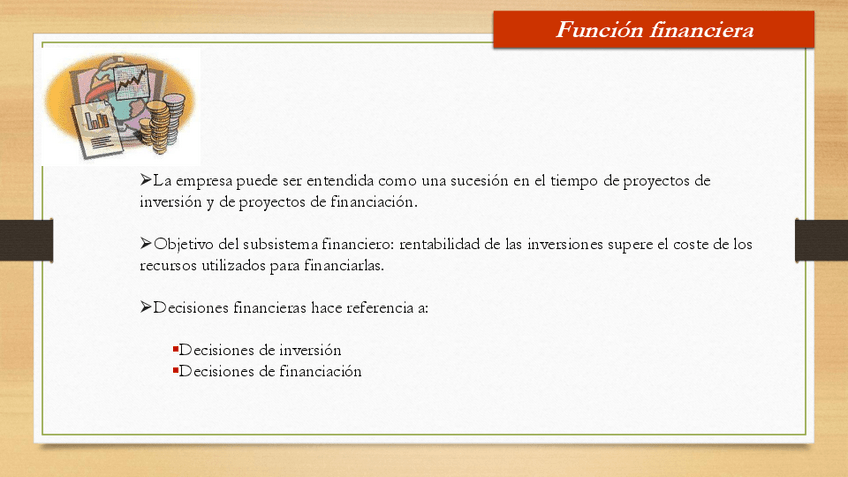 Función financiera

➢La empresa puede ser entendida como una sucesión en el tiempo de proyectos de inversión y de proyectos de financiación.

➢Objetivo del subsistema financiero: rentabilidad de las inversiones supere el coste de los recursos utilizados para financiarlas.

➢Decisiones financieras hace referencia a:

▪Decisiones de inversión
▪Decisiones de financiación